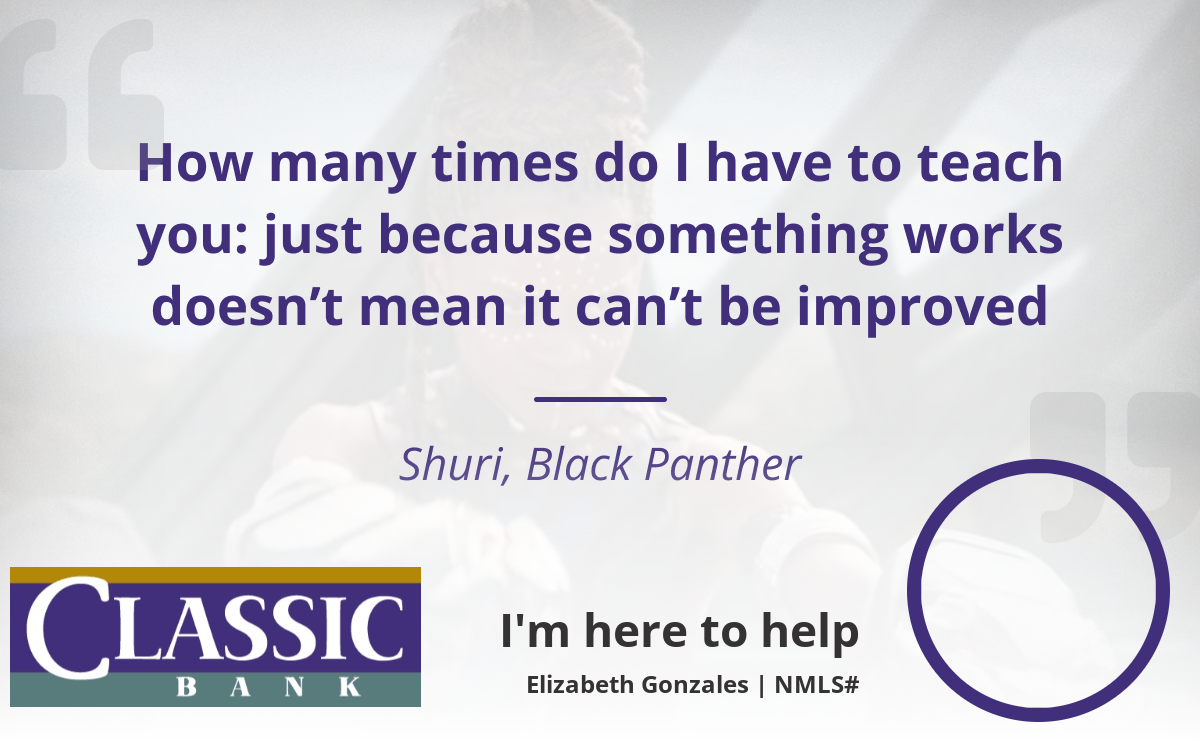 How many times do I have to teach you: just because something works doesn’t mean it can’t be improved

Shuri, Black Panther

CLASSIC
BANK

I'm here to help

Elizabeth Gonzales | NMLS#